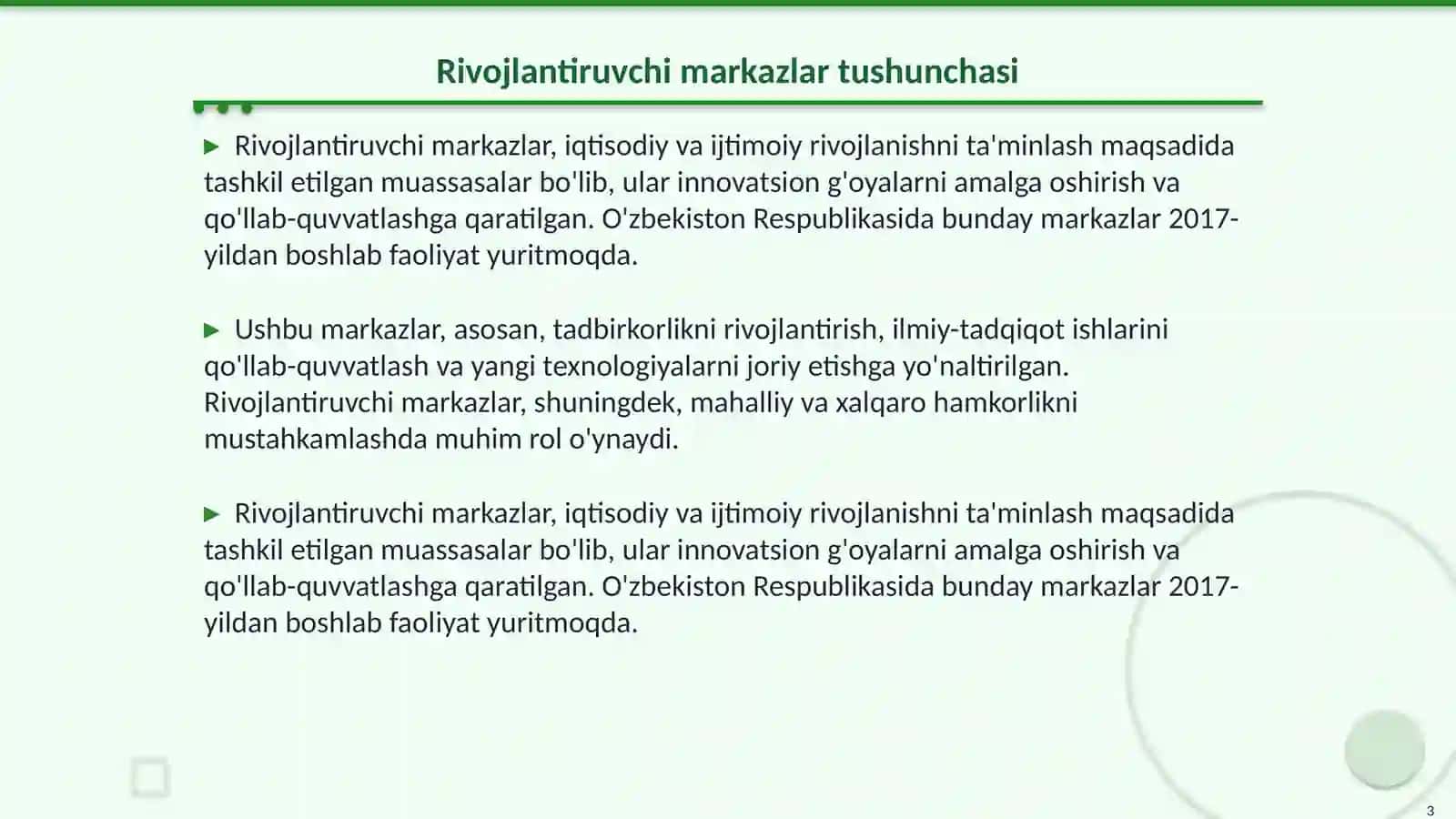 Rivojlantiruvchi markazlar tushunchasi

▶ Rivojlantiruvchi markazlar, iqtisodiy va ijtimoiy rivojlanishni ta'minlash maqsadida tashkil etilgan muassasalar bo'lib, ular innovatsion g'oyalarni amalga oshirish va qo'llab-quvvatlashga qaratilgan. O'zbekiston Respublikasida bunday markazlar 2017-yildan boshlab faoliyat yuritmoqda.

▶ Ushbu markazlar, asosan, tadbirkorlikni rivojlantirish, ilmiy-tadqiqot ishlarini qo'llab-quvvatlash va yangi texnologiyalarni joriy etishga yo'naltirilgan. Rivojlantiruvchi markazlar, shuningdek, mahalliy va xalqaro hamkorlikni mustahkamlashda muhim rol o'ynaydi.

▶ Rivojlantiruvchi markazlar, iqtisodiy va ijtimoiy rivojlanishni ta'minlash maqsadida tashkil etilgan muassasalar bo'lib, ular innovatsion g'oyalarni amalga oshirish va qo'llab-quvvatlashga qaratilgan. O'zbekiston Respublikasida bunday markazlar 2017-yildan boshlab faoliyat yuritmoqda.

3